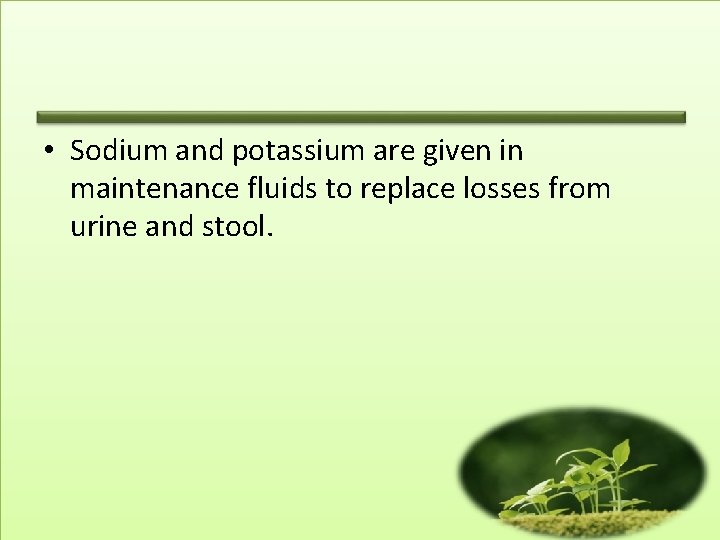 • Sodium and potassium are given in maintenance fluids to replace losses from urine and stool.